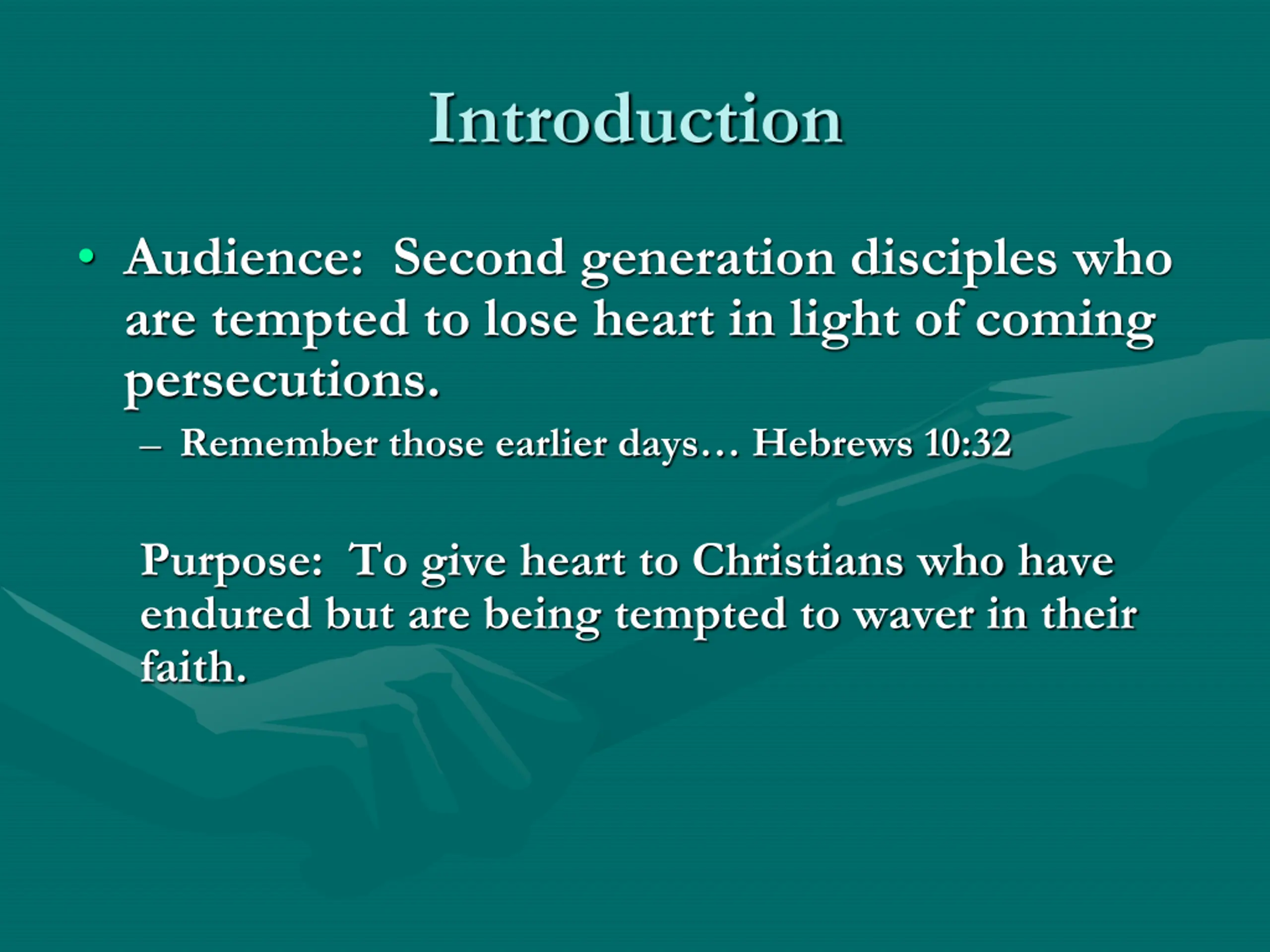 Introduction

• Audience: Second generation disciples who are tempted to lose heart in light of coming persecutions.
– Remember those earlier days… Hebrews 10:32

Purpose: To give heart to Christians who have endured but are being tempted to waver in their faith.